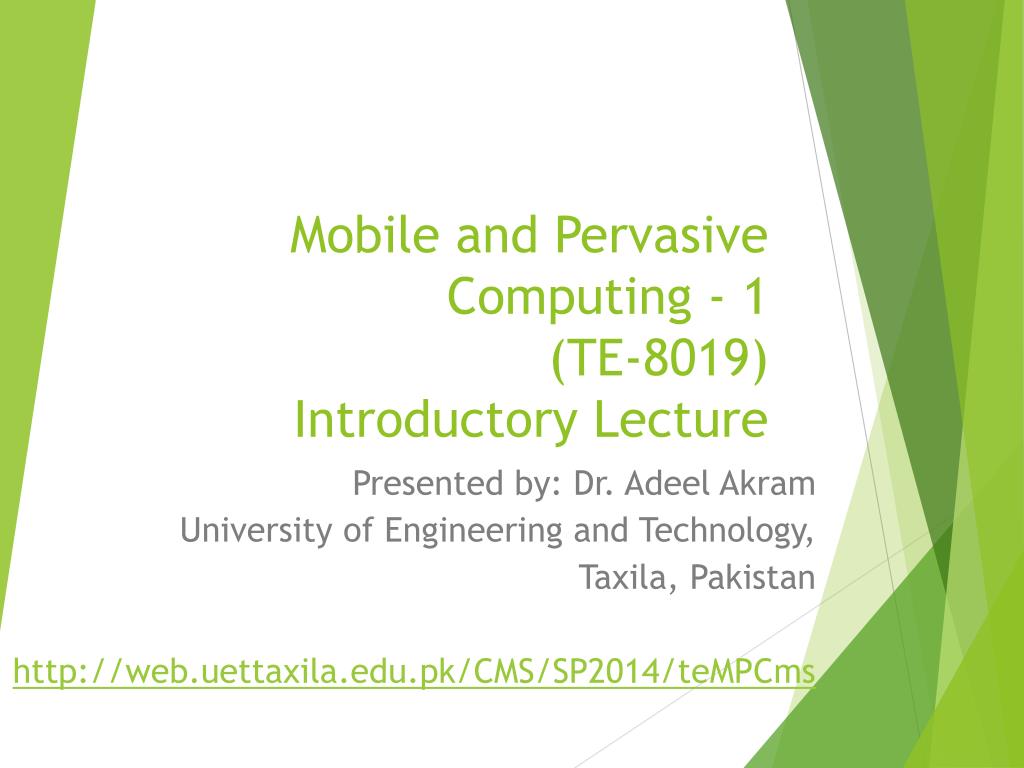 Mobile and Pervasive Computing - 1
(TE-8019)
Introductory Lecture

Presented by: Dr. Adeel Akram
University of Engineering and Technology, Taxila, Pakistan

http://web.uettaxila.edu.pk/CMS/SP2014/teMPCms